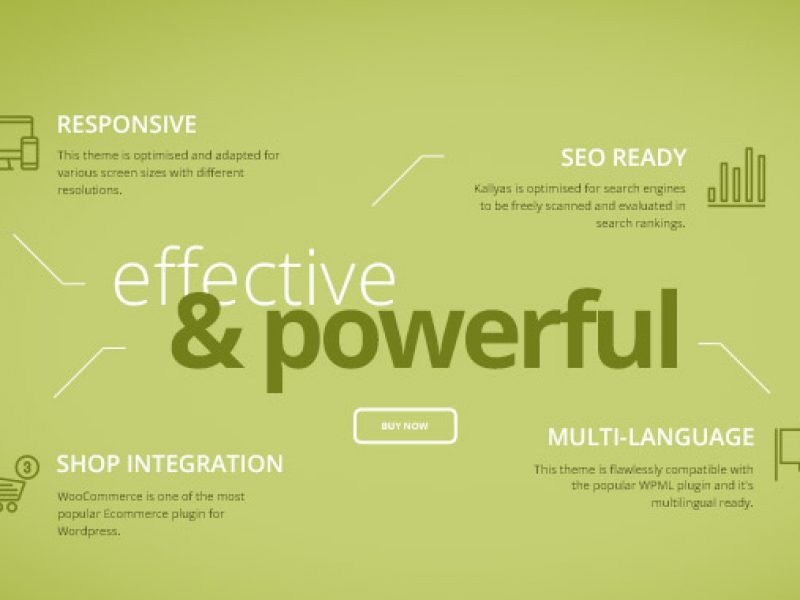 RESPONSIVE

This theme is optimised and adapted for various screen sizes with different resolutions.

SEO READY

Kallyas is optimised for search engines to be freely scanned and evaluated in search rankings.

effective
& powerful

BUY NOW

3

SHOP INTEGRATION

WooCommerce is one of the most popular Ecommerce plugin for Wordpress.

MULTI-LANGUAGE

This theme is flawlessly compatible with the popular WPML plugin and it's multilingual ready.